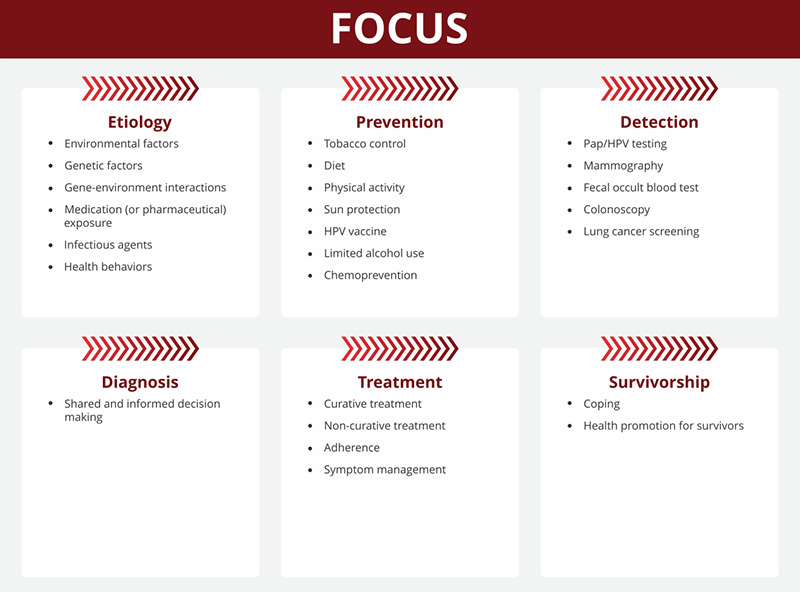 FOCUS

Etiology
- Environmental factors
- Genetic factors
- Gene-environment interactions
- Medication (or pharmaceutical) exposure
- Infectious agents
- Health behaviors

Prevention
- Tobacco control
- Diet
- Physical activity
- Sun protection
- HPV vaccine
- Limited alcohol use
- Chemoprevention

Detection
- Pap/HPV testing
- Mammography
- Fecal occult blood test
- Colonoscopy
- Lung cancer screening

Diagnosis
- Shared and informed decision making

Treatment
- Curative treatment
- Non-curative treatment
- Adherence
- Symptom management

Survivorship
- Coping
- Health promotion for survivors